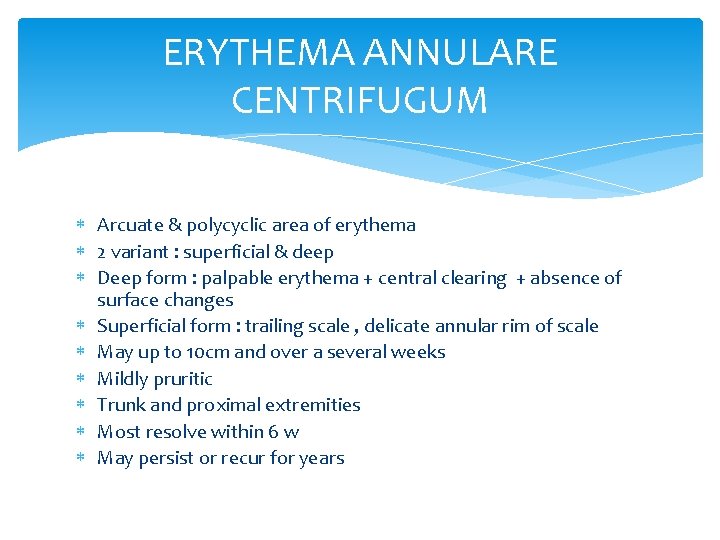 ERYTHEMA ANNULARE CENTRIFUGUM

* Arcuate & polycyclic area of erythema
* 2 variant : superficial & deep
* Deep form : palpable erythema + central clearing + absence of surface changes
* Superficial form : trailing scale , delicate annular rim of scale
* May up to 10cm and over a several weeks
* Mildly pruritic
* Trunk and proximal extremities
* Most resolve within 6 w
* May persist or recur for years